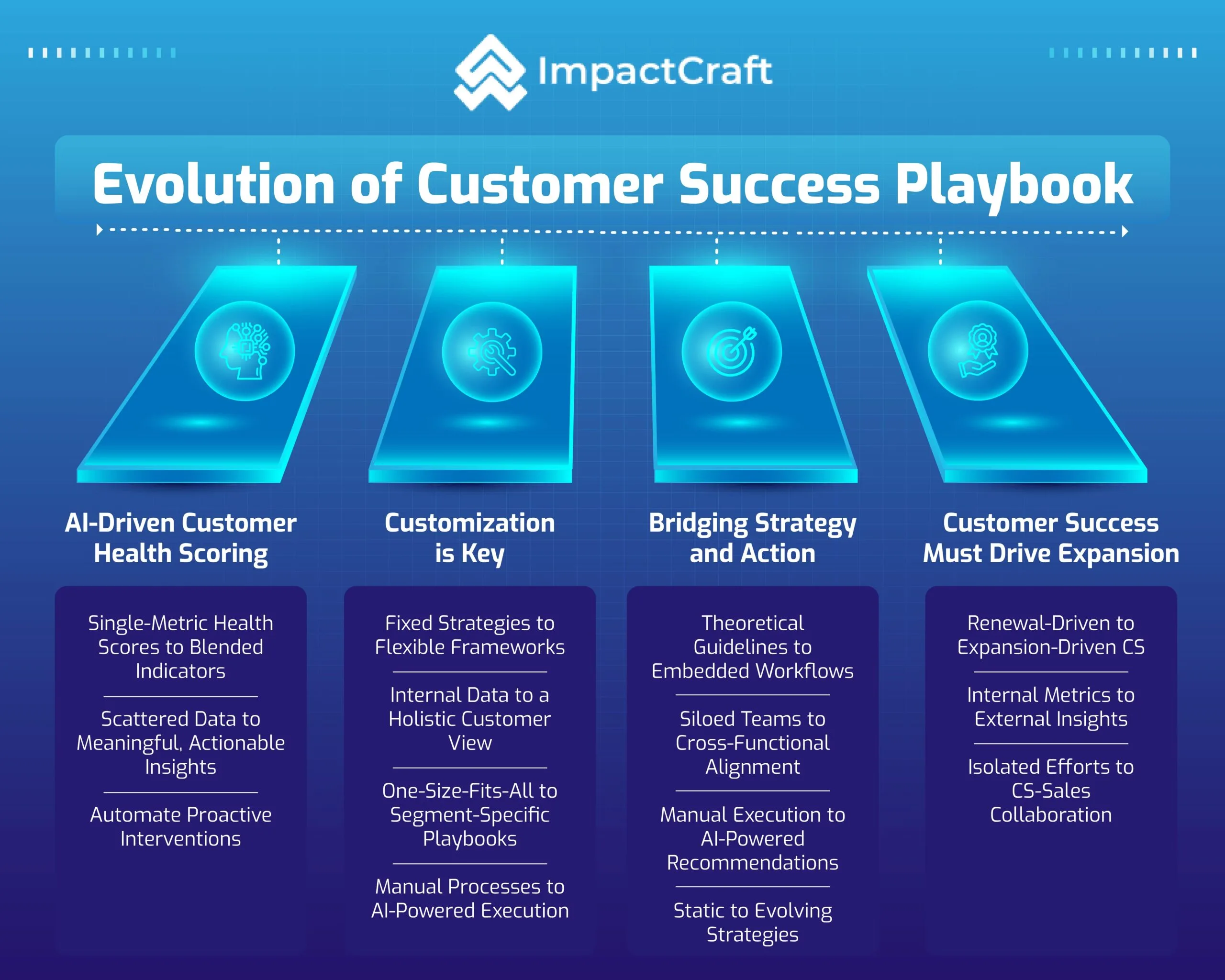 ImpactCraft

Evolution of Customer Success Playbook

AI-Driven Customer Health Scoring

Single-Metric Health Scores to Blended Indicators

Scattered Data to Meaningful, Actionable Insights

Automate Proactive Interventions

Customization is Key

Fixed Strategies to Flexible Frameworks

Internal Data to a Holistic Customer View

One-Size-Fits-All to Segment-Specific Playbooks

Manual Processes to AI-Powered Execution

Bridging Strategy and Action

Theoretical Guidelines to Embedded Workflows

Siloed Teams to Cross-Functional Alignment

Manual Execution to AI-Powered Recommendations

Static to Evolving Strategies

Customer Success Must Drive Expansion

Renewal-Driven to Expansion-Driven CS

Internal Metrics to External Insights

Isolated Efforts to CS-Sales Collaboration